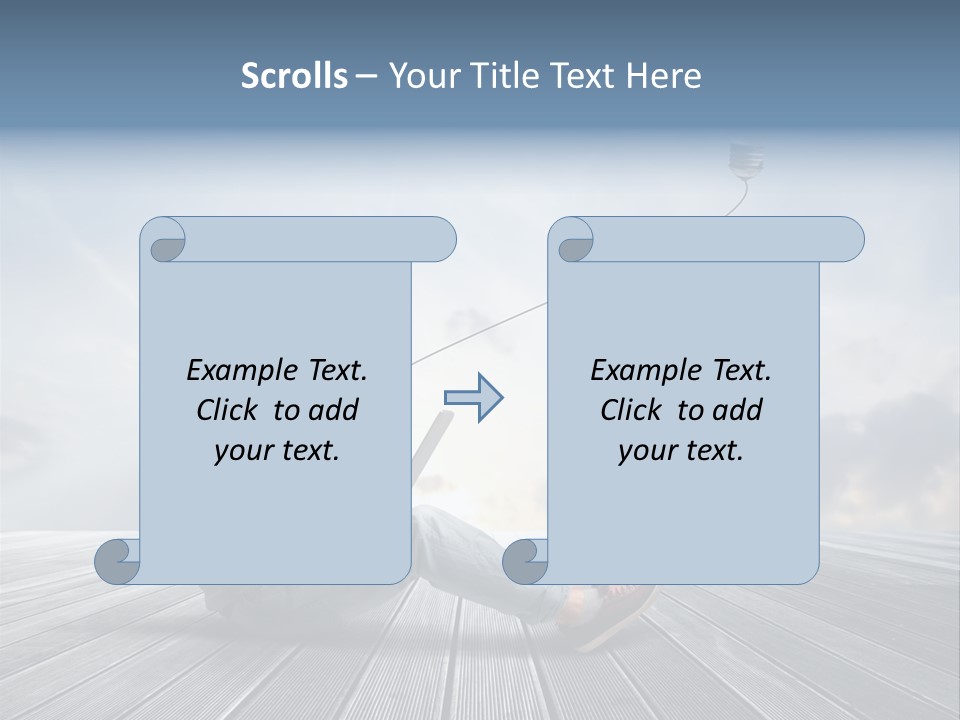 Scrolls – Your Title Text Here

Example Text. Click to add your text.

Example Text. Click to add your text.